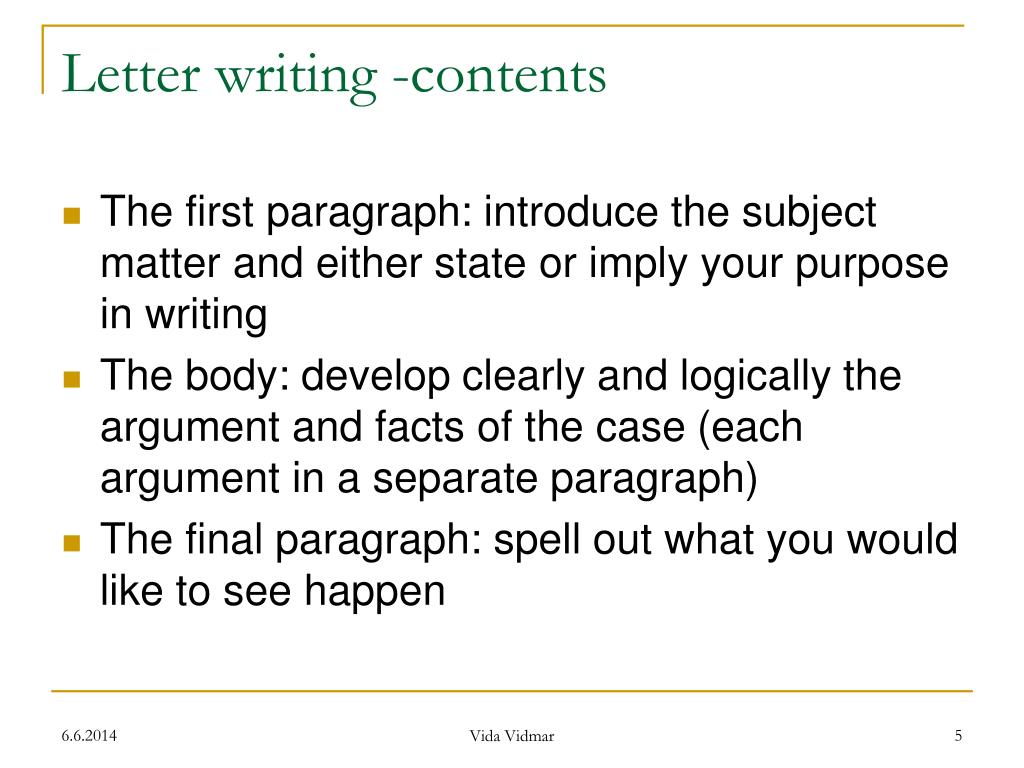 Letter writing -contents

- The first paragraph: introduce the subject matter and either state or imply your purpose in writing
- The body: develop clearly and logically the argument and facts of the case (each argument in a separate paragraph)
- The final paragraph: spell out what you would like to see happen

6.6.2014

Vida Vidmar

5